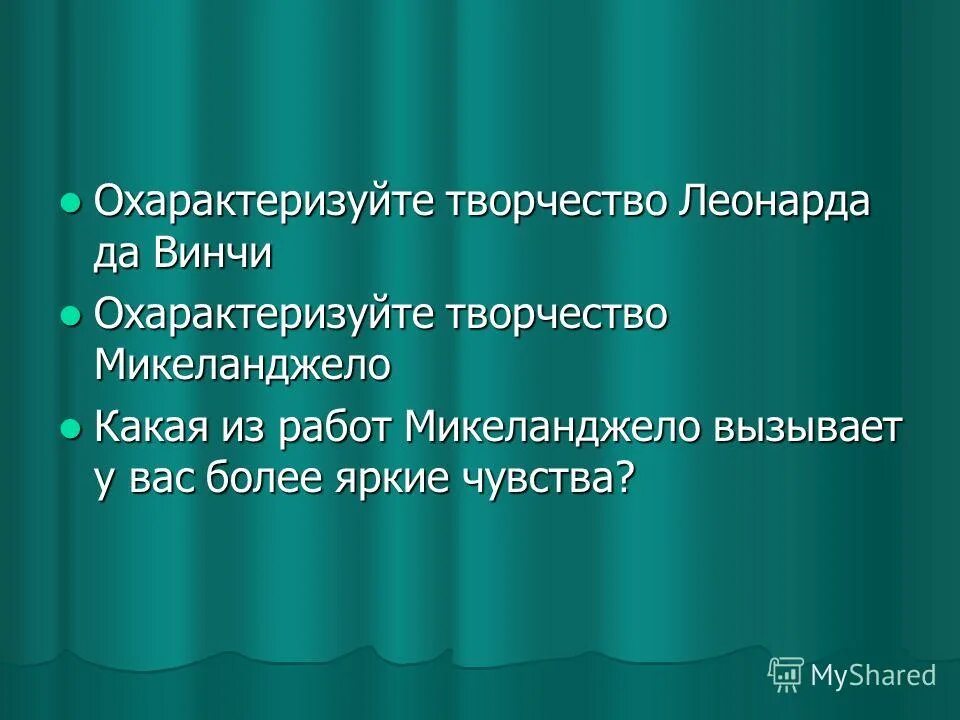 - Охарактеризуйте творчество Леонарда да Винчи
- Охарактеризуйте творчество Микеланджело
- Какая из работ Микеланджело вызывает у вас более яркие чувства?

MyShared